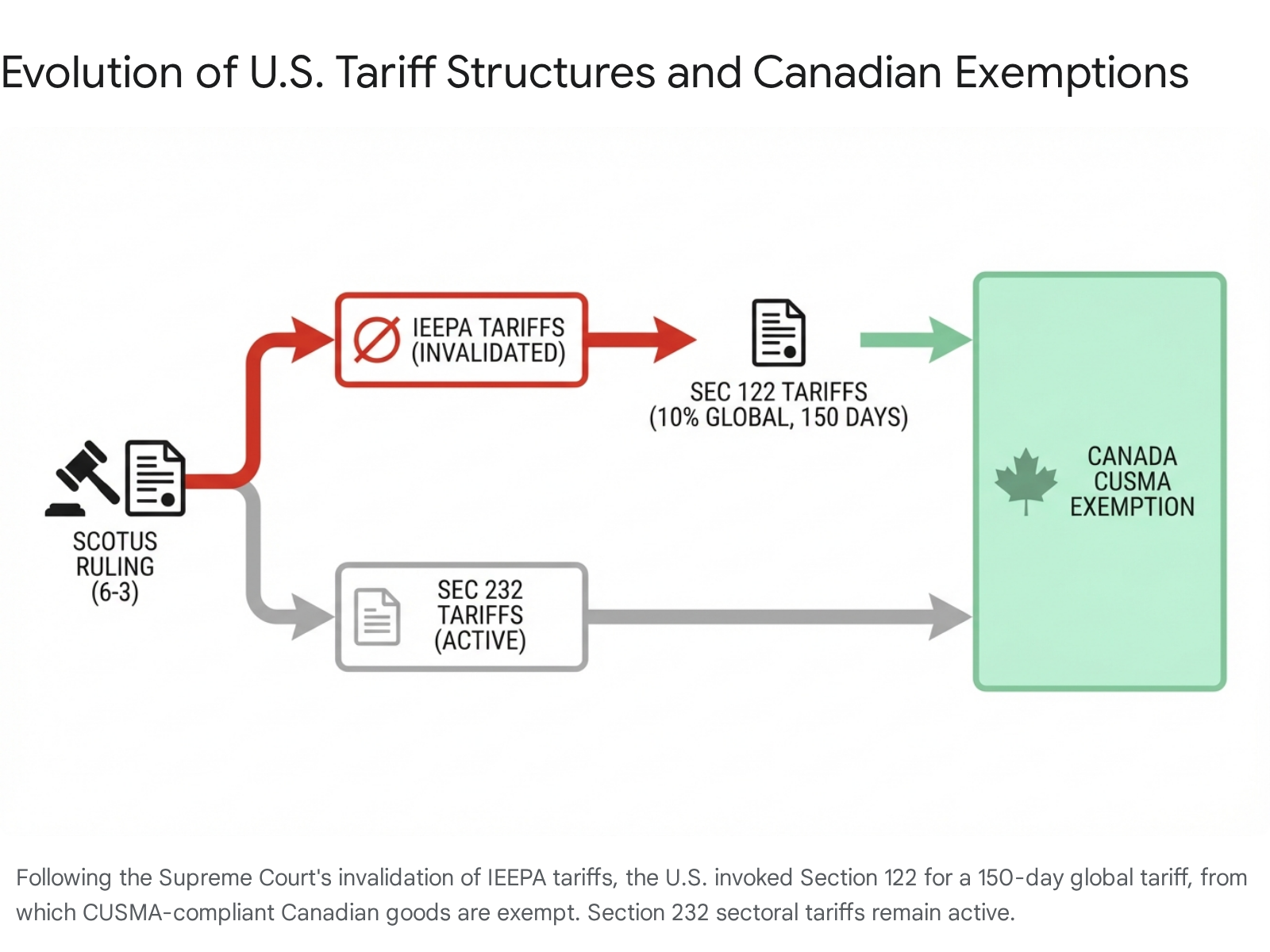 Evolution of U.S. Tariff Structures and Canadian Exemptions

SCOTUS RULING (6-3)

IEEPA TARIFFS (INVALIDATED)

SEC 122 TARIFFS (10% GLOBAL, 150 DAYS)

SEC 232 TARIFFS (ACTIVE)

CANADA CUSMA EXEMPTION

Following the Supreme Court's invalidation of IEEPA tariffs, the U.S. invoked Section 122 for a 150-day global tariff, from which CUSMA-compliant Canadian goods are exempt. Section 232 sectoral tariffs remain active.